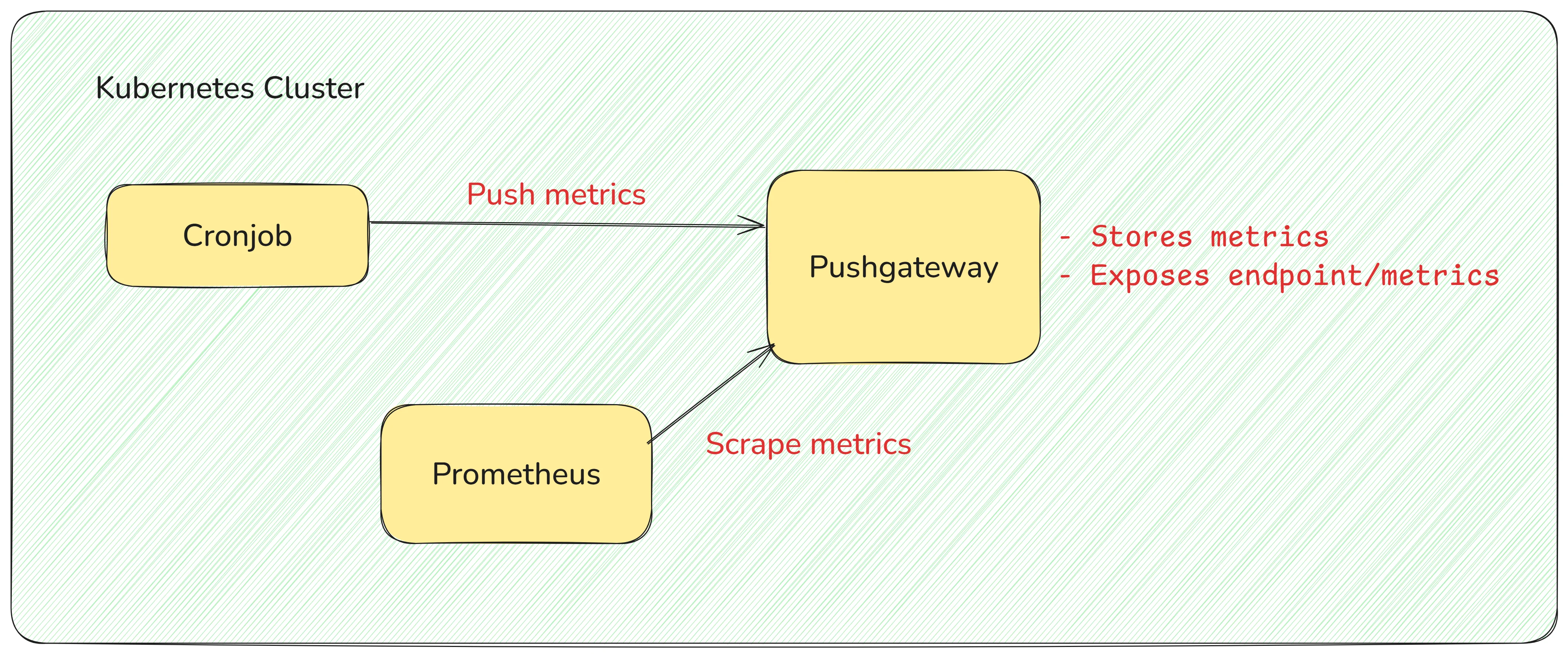 Kubernetes Cluster

Cronjob

Push metrics

Pushgateway

- Stores metrics
- Exposes endpoint/metrics

Prometheus

Scrape metrics